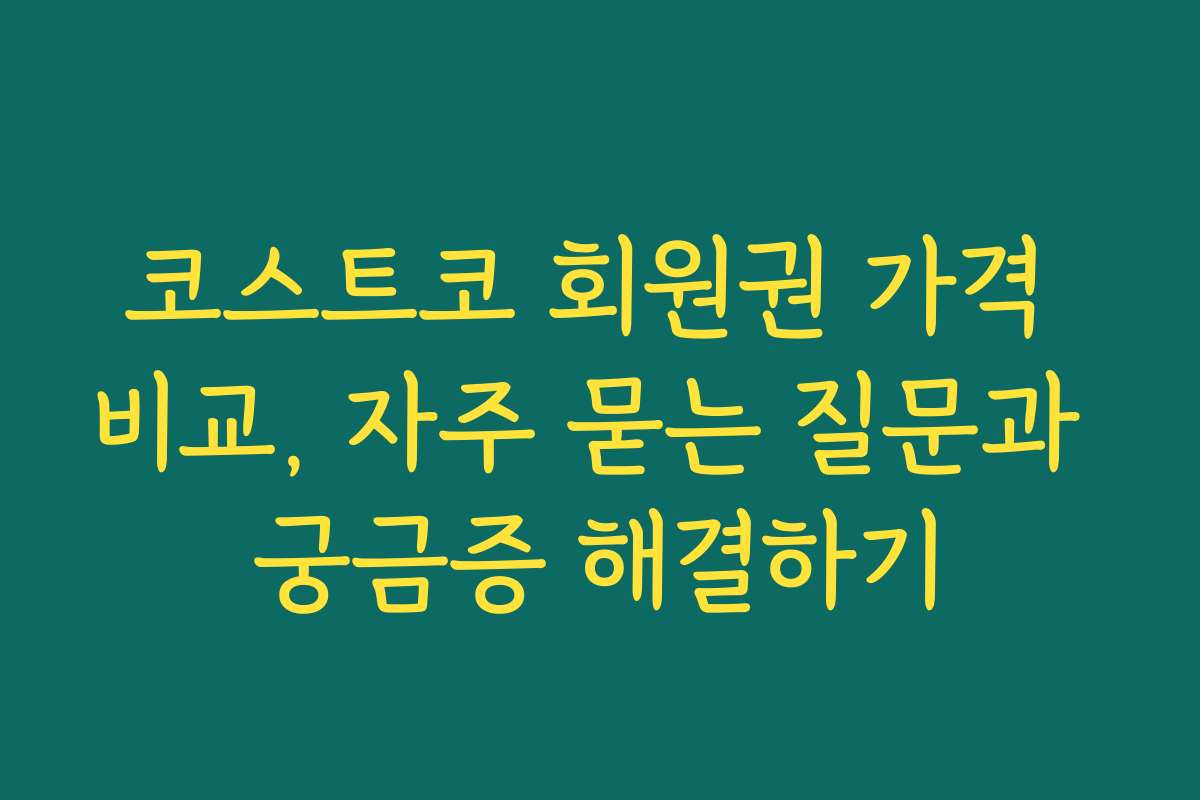 코스트코 회원권 가격 비교, 자주 묻는 질문과 궁금증 해결하기